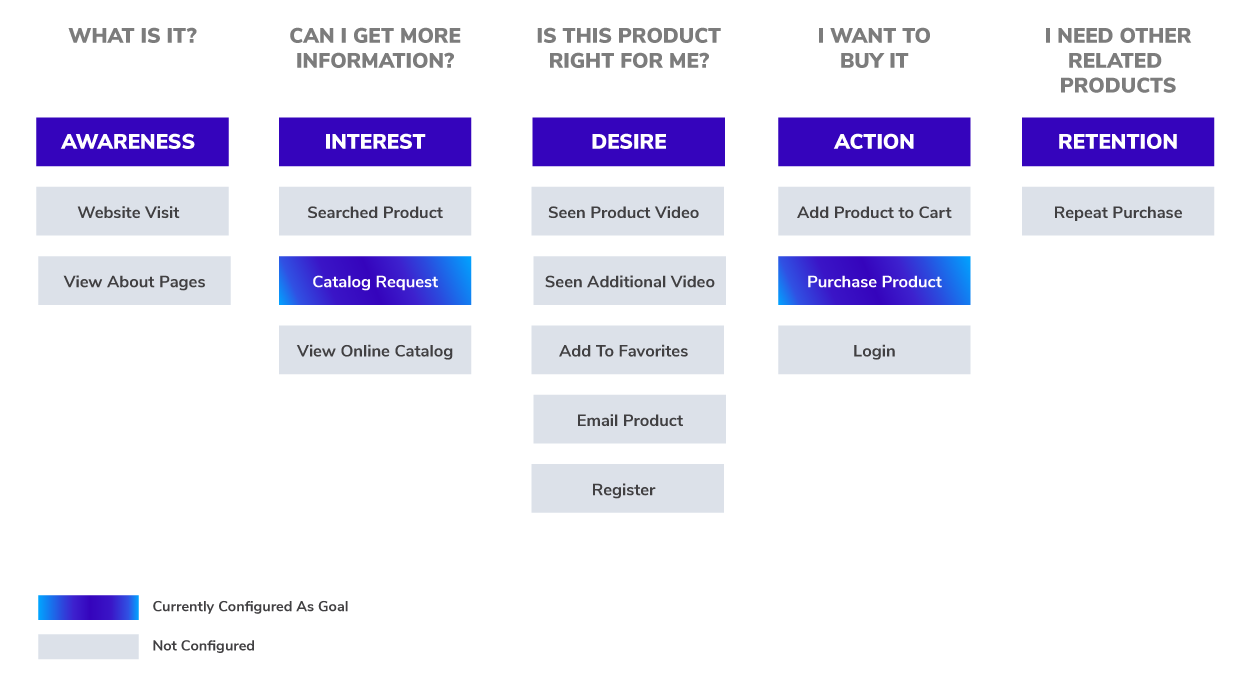 WHAT IS IT?

AWARENESS

Website Visit

View About Pages

CAN I GET MORE INFORMATION?

INTEREST

Searched Product

Catalog Request

View Online Catalog

IS THIS PRODUCT RIGHT FOR ME?

DESIRE

Seen Product Video

Seen Additional Video

Add To Favorites

Email Product

Register

I WANT TO BUY IT

ACTION

Add Product to Cart

Purchase Product

Login

I NEED OTHER RELATED PRODUCTS

RETENTION

Repeat Purchase

Currently Configured As Goal

Not Configured